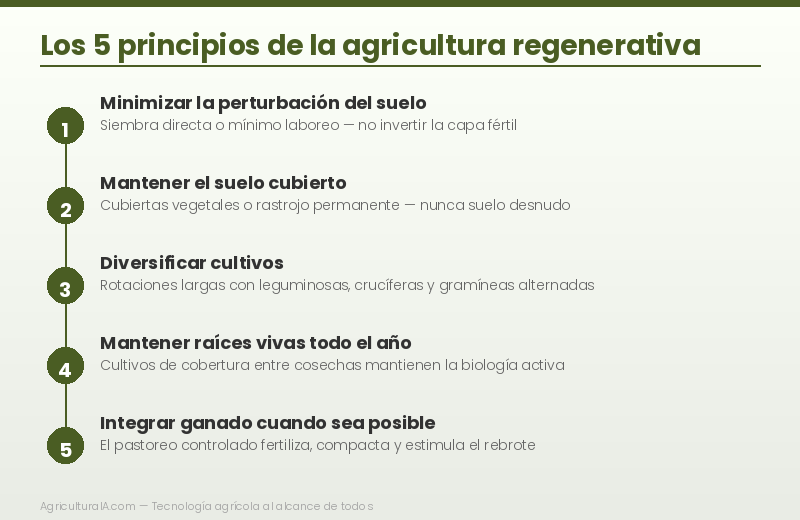 Los 5 principios de la agricultura regenerativa

1
Minimizar la perturbación del suelo
Siembra directa o mínimo laboreo — no invertir la capa fértil

2
Mantener el suelo cubierto
Cubiertas vegetales o rastrojo permanente — nunca suelo desnudo

3
Diversificar cultivos
Rotaciones largas con leguminosas, crucíferas y gramíneas alternadas

4
Mantener raíces vivas todo el año
Cultivos de cobertura entre cosechas mantienen la biología activa

5
Integrar ganado cuando sea posible
El pastoreo controlado fertiliza, compacta y estimula el rebrote

AgriculturaIA.com — Tecnología agrícola al alcance de todos